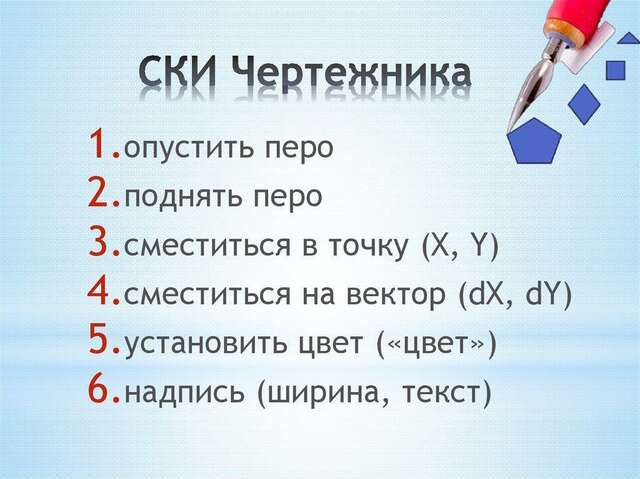 СКИ Чертежника

1.опустить перо
2.поднять перо
3.сместиться в точку (X, Y)
4.сместиться на вектор (dX, dY)
5.установить цвет («цвет»)
6.надпись (ширина, текст)